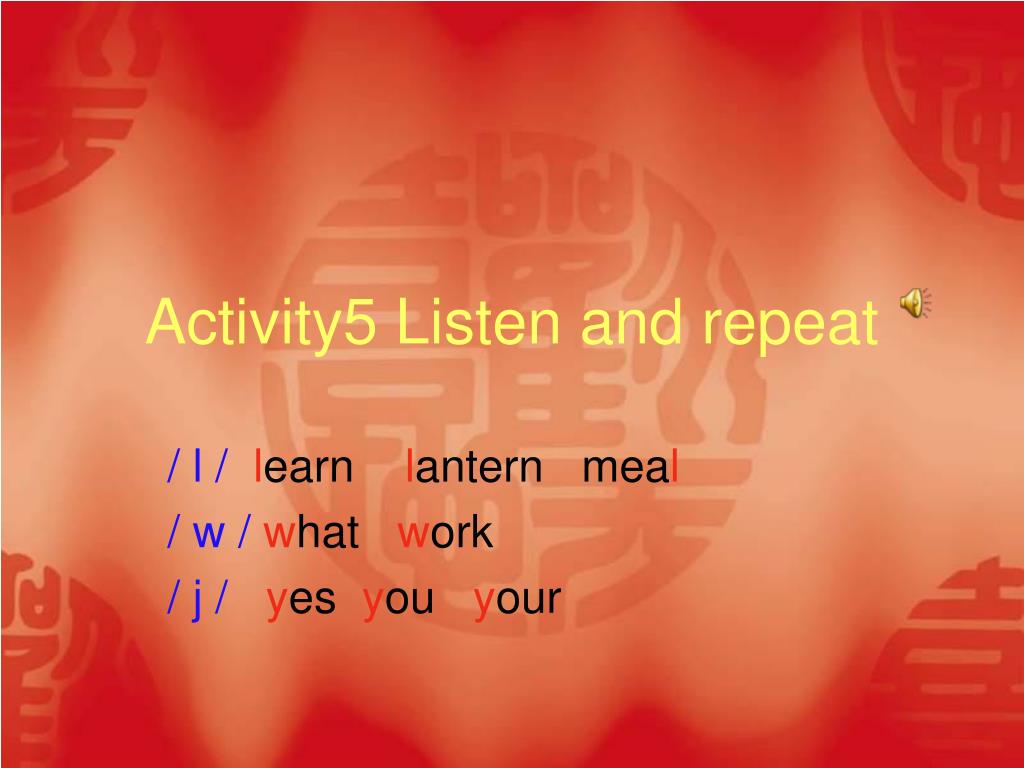 Activity5 Listen and repeat

/ l / learn lantern meal
/ w / what work
/ j / yes you your